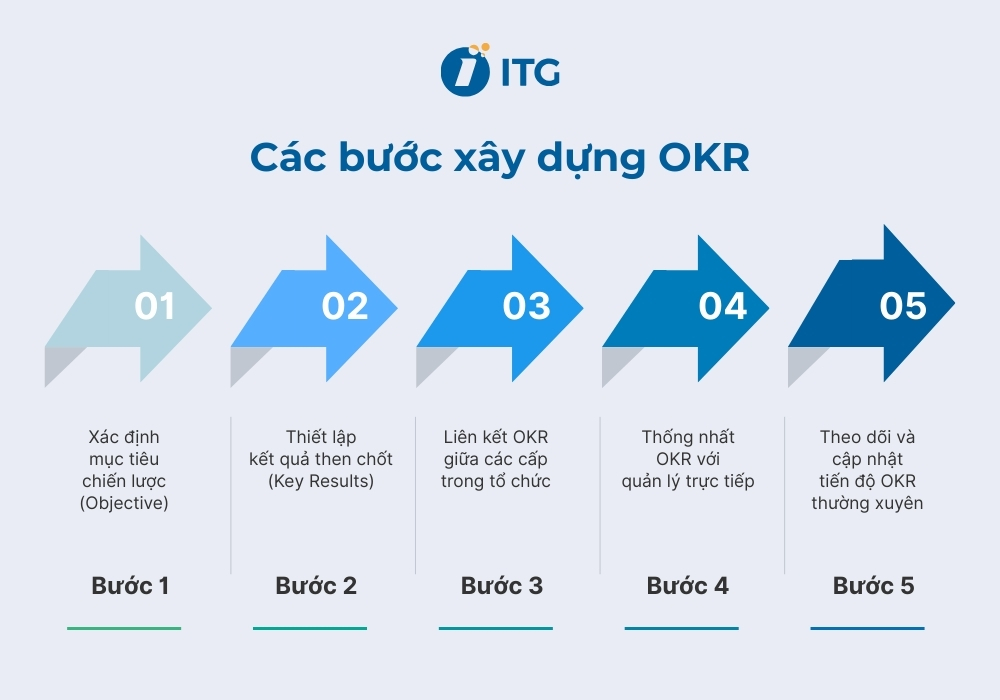 ITG

Các bước xây dựng OKR

01

Xác định mục tiêu chiến lược (Objective)

Bước 1

02

Thiết lập kết quả then chốt (Key Results)

Bước 2

03

Liên kết OKR giữa các cấp trong tổ chức

Bước 3

04

Thống nhất OKR với quản lý trực tiếp

Bước 4

05

Theo dõi và cập nhật tiến độ OKR thường xuyên

Bước 5